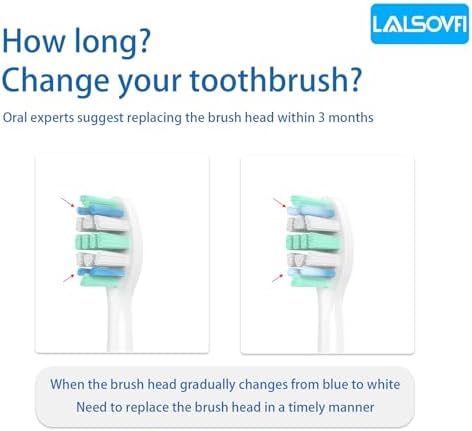 LALSOVFI

How long?
Change your toothbrush?

Oral experts suggest replacing the brush head within 3 months

When the brush head gradually changes from blue to white
Need to replace the brush head in a timely manner